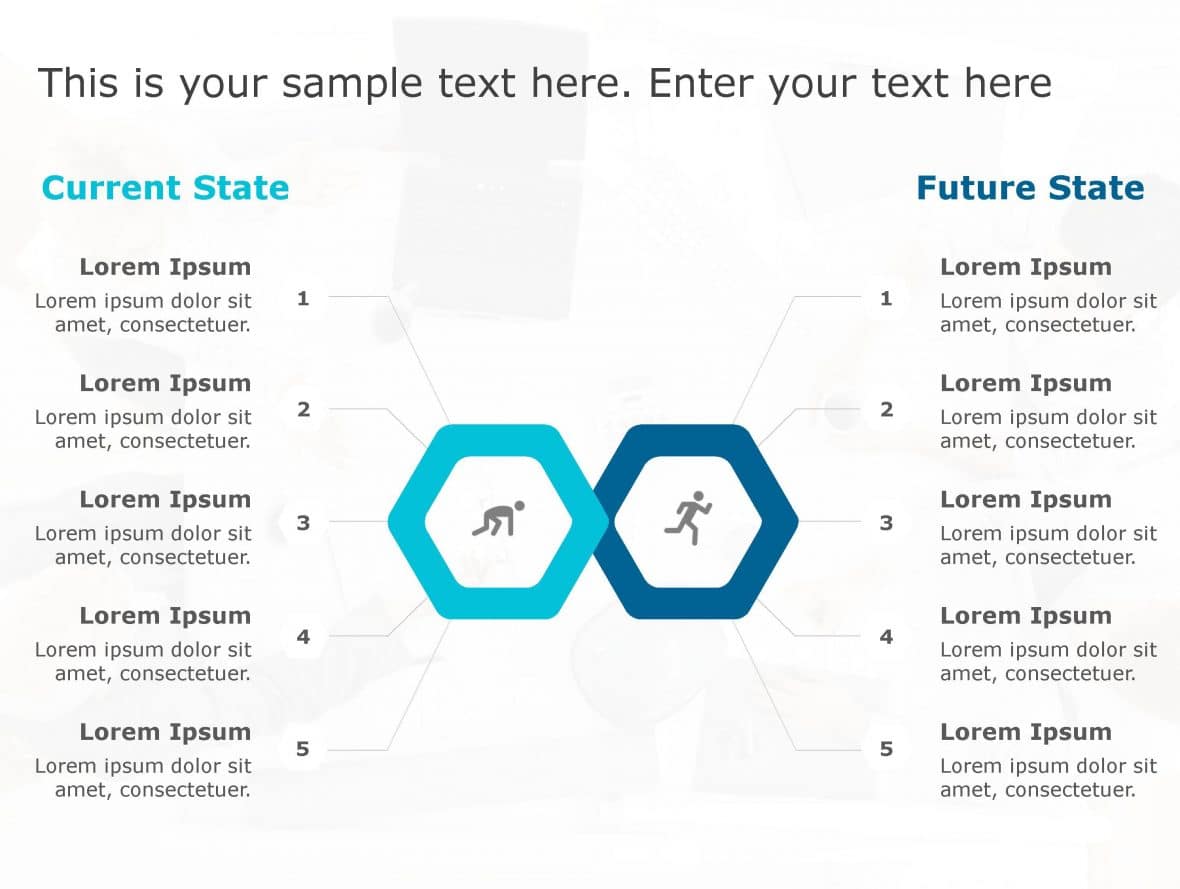 This is your sample text here. Enter your text here

Current State

Lorem Ipsum
Lorem ipsum dolor sit amet, consectetuer.

1

Lorem Ipsum
Lorem ipsum dolor sit amet, consectetuer.

2

Lorem Ipsum
Lorem ipsum dolor sit amet, consectetuer.

3

Lorem Ipsum
Lorem ipsum dolor sit amet, consectetuer.

4

Lorem Ipsum
Lorem ipsum dolor sit amet, consectetuer.

5

Future State

1

Lorem Ipsum
Lorem ipsum dolor sit amet, consectetuer.

2

Lorem Ipsum
Lorem ipsum dolor sit amet, consectetuer.

3

Lorem Ipsum
Lorem ipsum dolor sit amet, consectetuer.

4

Lorem Ipsum
Lorem ipsum dolor sit amet, consectetuer.

5

Lorem Ipsum
Lorem ipsum dolor sit amet, consectetuer.